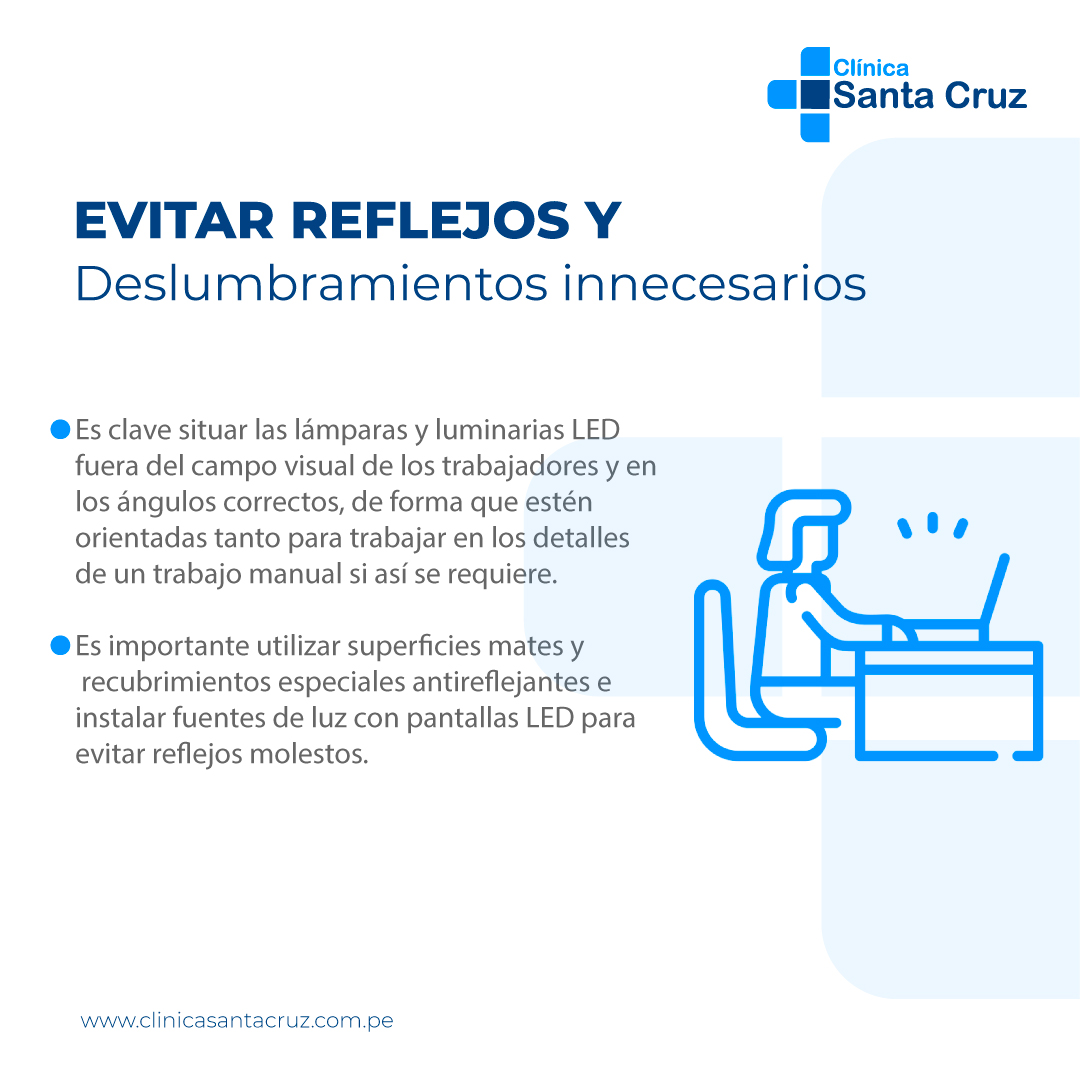 Clínica
Santa Cruz

EVITAR REFLEJOS Y
Deslumbramientos innecesarios

Es clave situar las lámparas y luminarias LED fuera del campo visual de los trabajadores y en los ángulos correctos, de forma que estén orientadas tanto para trabajar en los detalles de un trabajo manual si así se requiere.

Es importante utilizar superficies mates y recubrimientos especiales antireflejantes e instalar fuentes de luz con pantallas LED para evitar reflejos molestos.

www.clinicasantacruz.com.pe